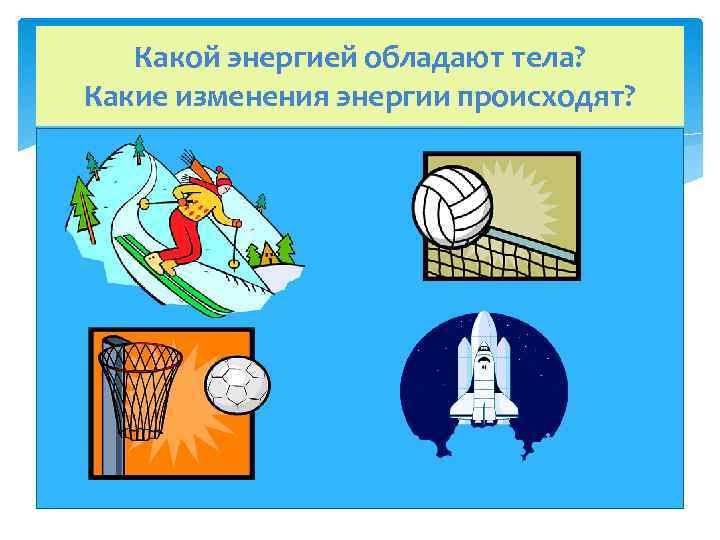 Какой энергией обладают тела?
Какие изменения энергии происходят?